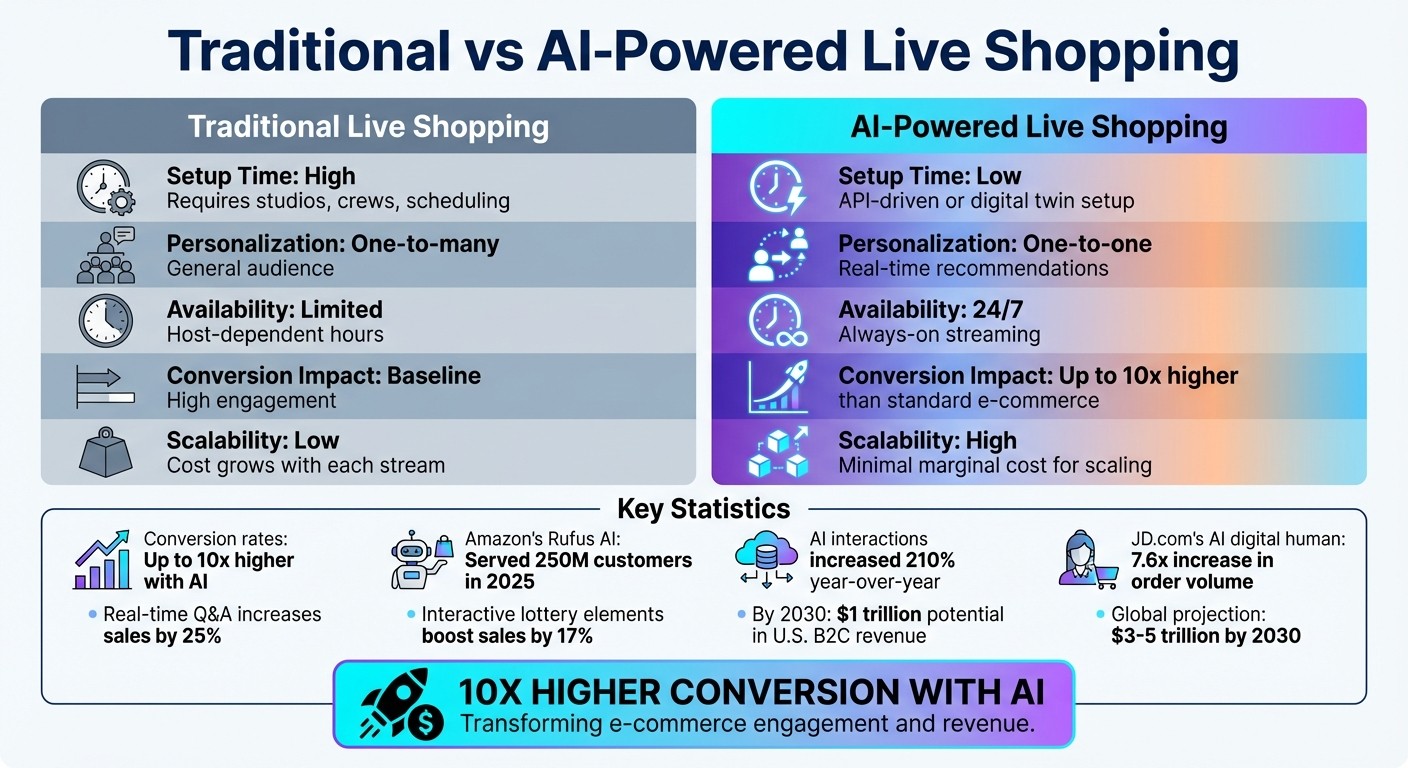 Traditional vs AI-Powered Live Shopping

Traditional Live Shopping

Setup Time: High
Requires studios, crews, scheduling

Personalization: One-to-many
General audience

Availability: Limited
Host-dependent hours

Conversion Impact: Baseline
High engagement

Scalability: Low
Cost grows with each stream

AI-Powered Live Shopping

Setup Time: Low
API-driven or digital twin setup

Personalization: One-to-one
Real-time recommendations

Availability: 24/7
Always-on streaming

Conversion Impact: Up to 10x higher
than standard e-commerce

Scalability: High
Minimal marginal cost for scaling

Key Statistics

Conversion rates:
Up to 10x higher with AI

• Real-time Q&A increases sales by 25%

Amazon's Rufus AI:
Served 250M customers in 2025

• Interactive lottery elements boost sales by 17%

AI interactions
increased 210% year-over-year

• By 2030: $1 trillion potential in U.S. B2C revenue

JD.com's AI digital human:
7.6x increase in order volume

• Global projection: $3-5 trillion by 2030

10X HIGHER CONVERSION WITH AI
Transforming e-commerce engagement and revenue.